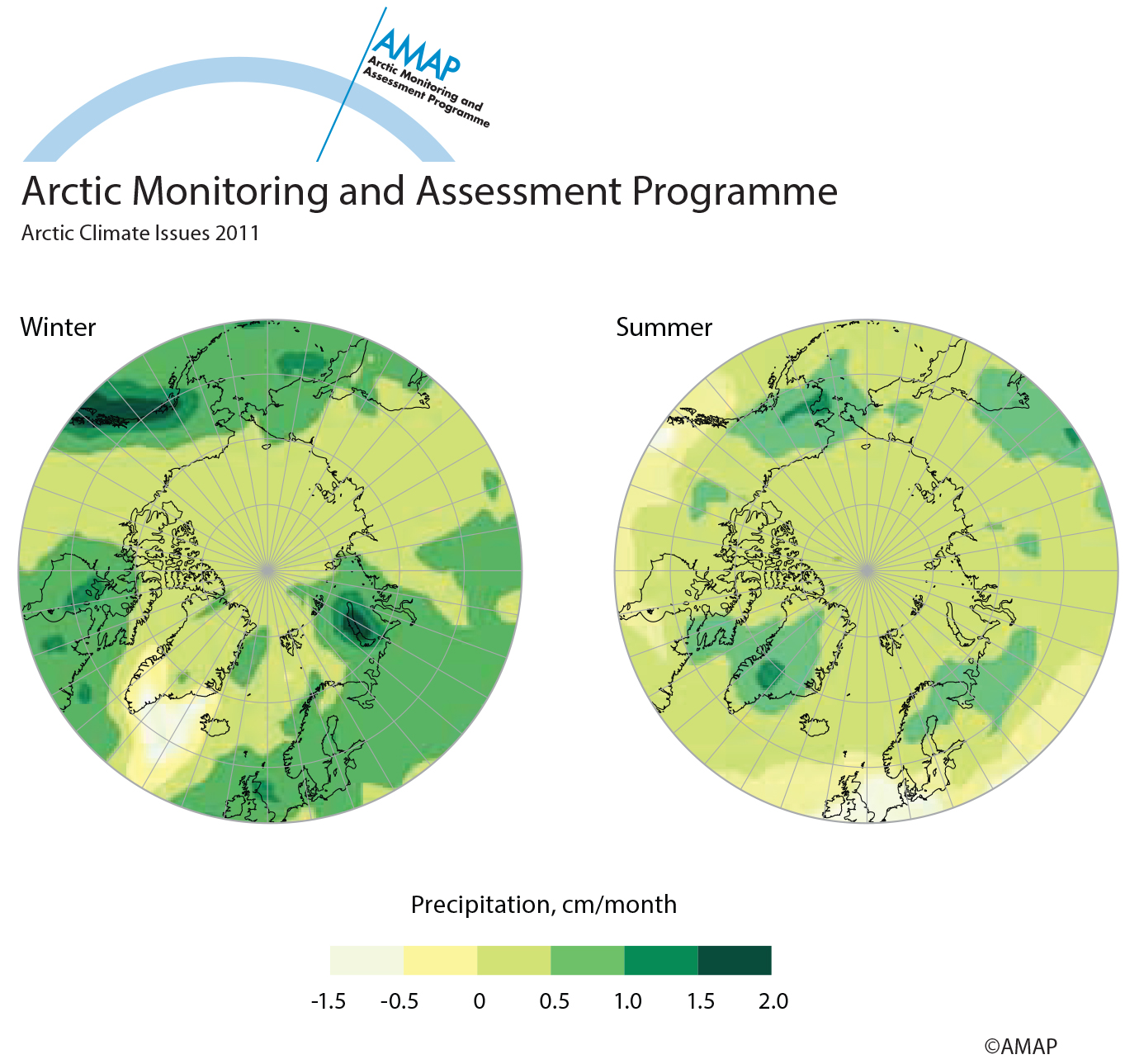 AMAP
Arctic Monitoring and Assessment Programme

Arctic Monitoring and Assessment Programme
Arctic Climate Issues 2011

Winter

Summer

Precipitation, cm/month

-1.5 -0.5 0 0.5 1.0 1.5 2.0

©AMAP